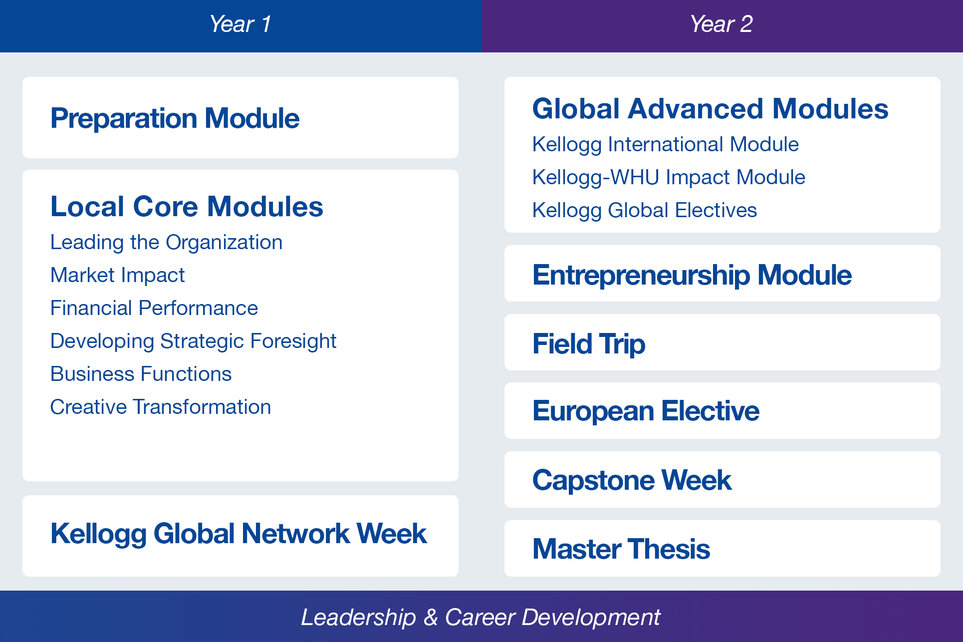 Year 1

Preparation Module

Local Core Modules
Leading the Organization
Market Impact
Financial Performance
Developing Strategic Foresight
Business Functions
Creative Transformation

Kellogg Global Network Week

Year 2

Global Advanced Modules
Kellogg International Module
Kellogg-WHU Impact Module
Kellogg Global Electives

Entrepreneurship Module

Field Trip

European Elective

Capstone Week

Master Thesis

Leadership & Career Development